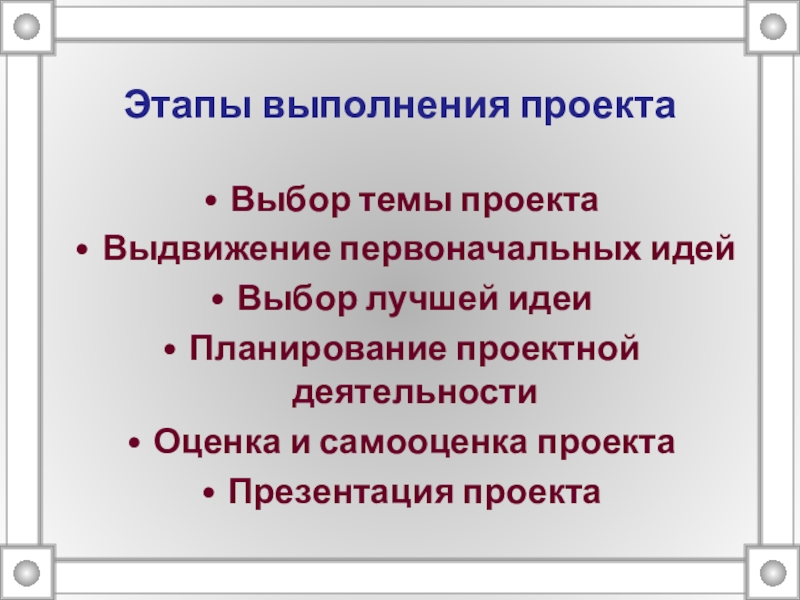 Этапы выполнения проекта

• Выбор темы проекта
• Выдвижение первоначальных идей
• Выбор лучшей идеи
• Планирование проектной деятельности
• Оценка и самооценка проекта
• Презентация проекта